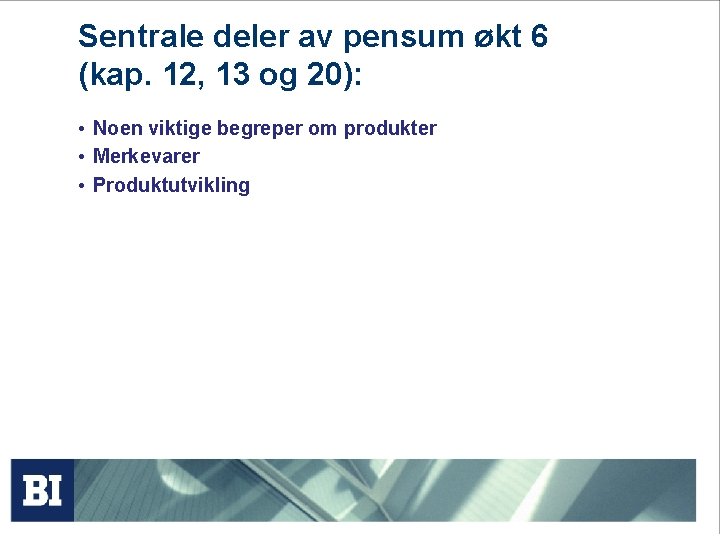 Sentrale deler av pensum økt 6 (kap. 12, 13 og 20):

• Noen viktige begreper om produkter
• Merkevarer
• Produktutvikling

BI